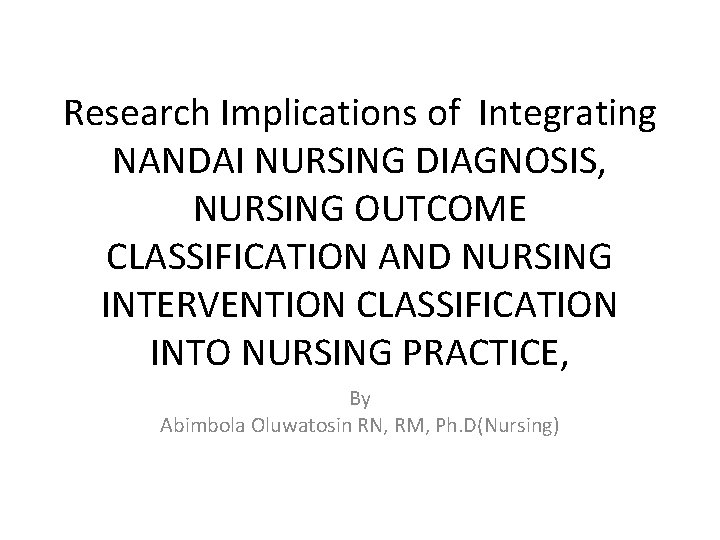 Research Implications of Integrating NANDAI NURSING DIAGNOSIS, NURSING OUTCOME CLASSIFICATION AND NURSING INTERVENTION CLASSIFICATION INTO NURSING PRACTICE,

By
Abimbola Oluwatosin RN, RM, Ph.D(Nursing)